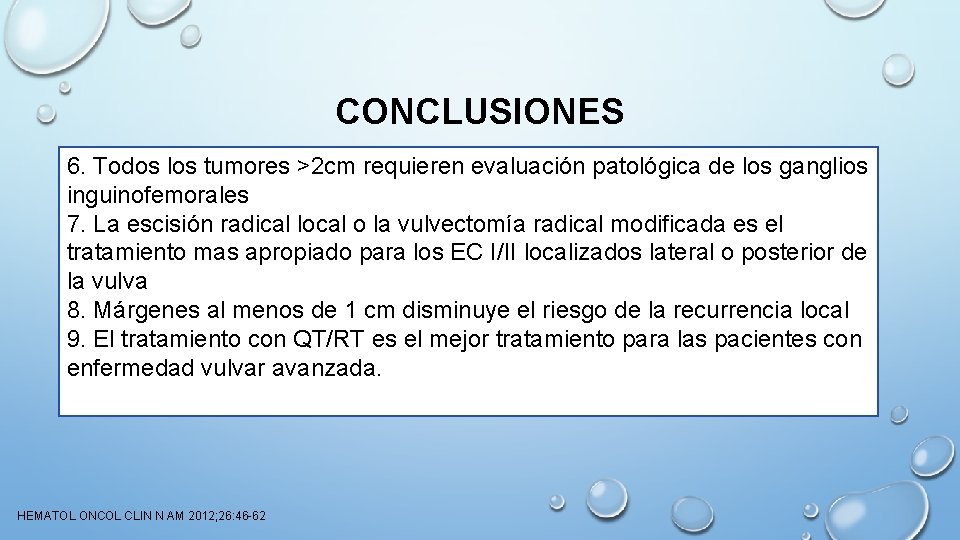 CONCLUSIONES

6. Todos los tumores >2cm requieren evaluación patológica de los ganglios inguinofemorales
7. La escisión radical local o la vulvectomía radical modificada es el tratamiento mas apropiado para los EC I/II localizados lateral o posterior de la vulva
8. Márgenes al menos de 1 cm disminuye el riesgo de la recurrencia local
9. El tratamiento con QT/RT es el mejor tratamiento para las pacientes con enfermedad vulvar avanzada.

HEMATOL ONCOL CLIN N AM 2012;26:46-62